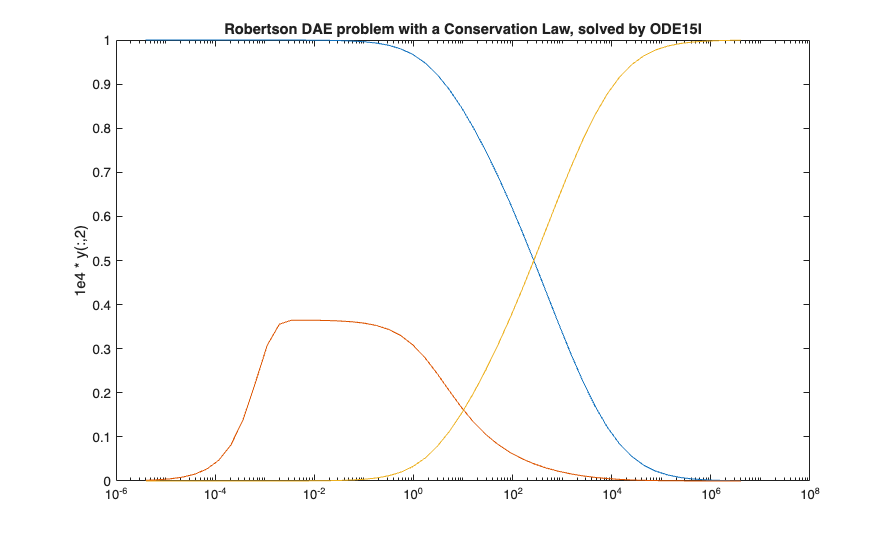 Robertson DAE problem with a Conservation Law, solved by ODE15I

1e4 * y(:,2)

1
0.9
0.8
0.7
0.6
0.5
0.4
0.3
0.2
0.1
0

$10^{-6}$ $10^{-4}$ $10^{-2}$ $10^{0}$ $10^{2}$ $10^{4}$ $10^{6}$ $10^{8}$